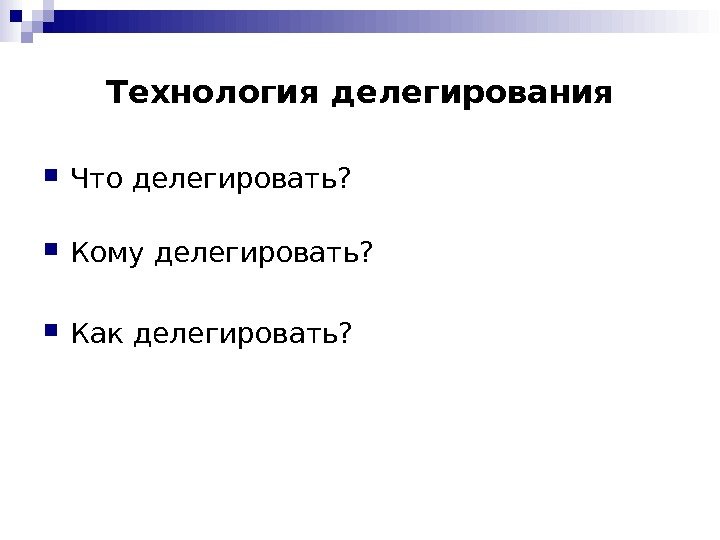 Технология делегирования

Что делегировать?

Кому делегировать?

Как делегировать?